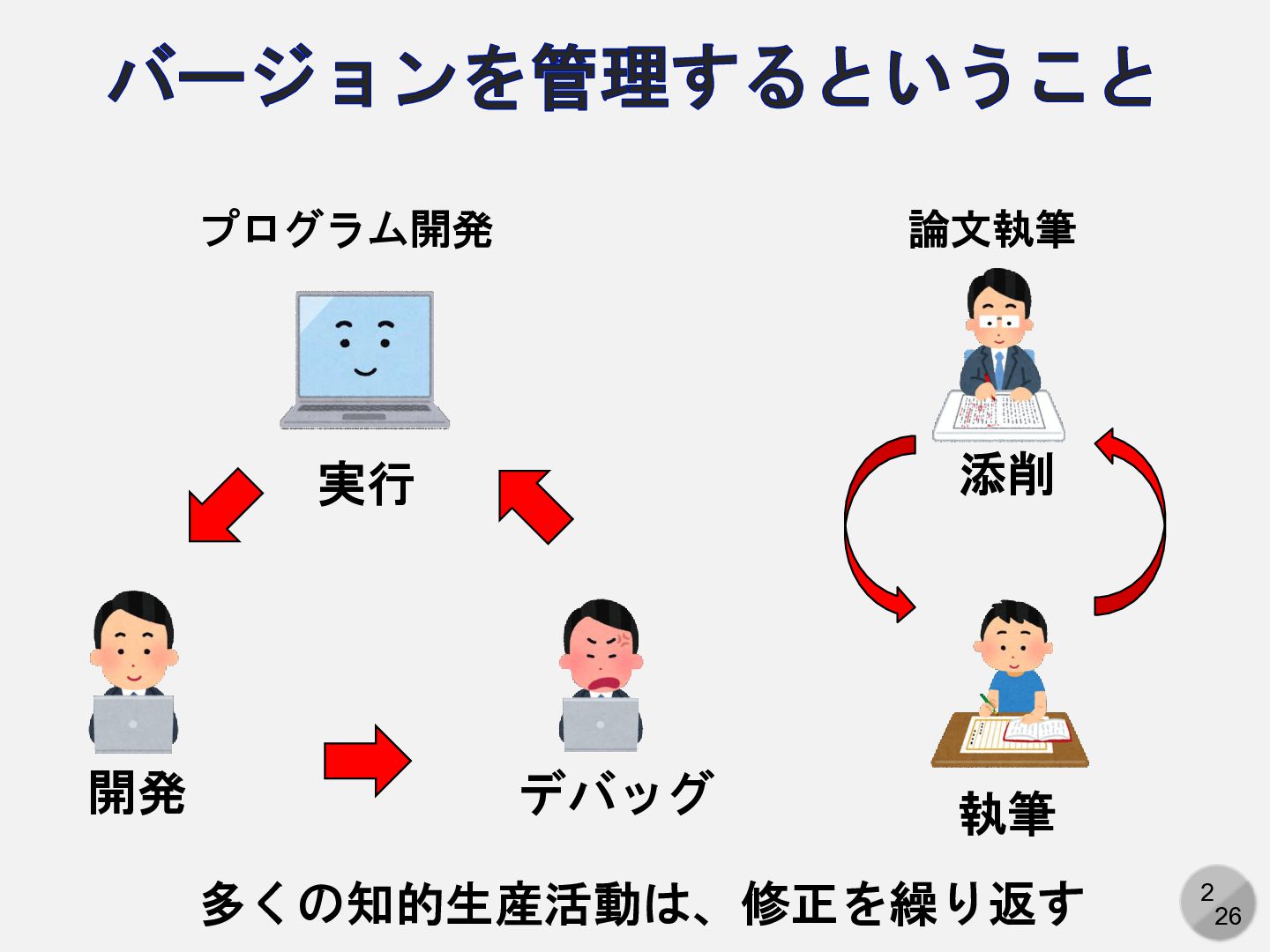 バージョンを管理するということ

プログラム開発

実行

開発

デバッグ

論文執筆

添削

執筆

多くの知的生産活動は、修正を繰り返す

2
26